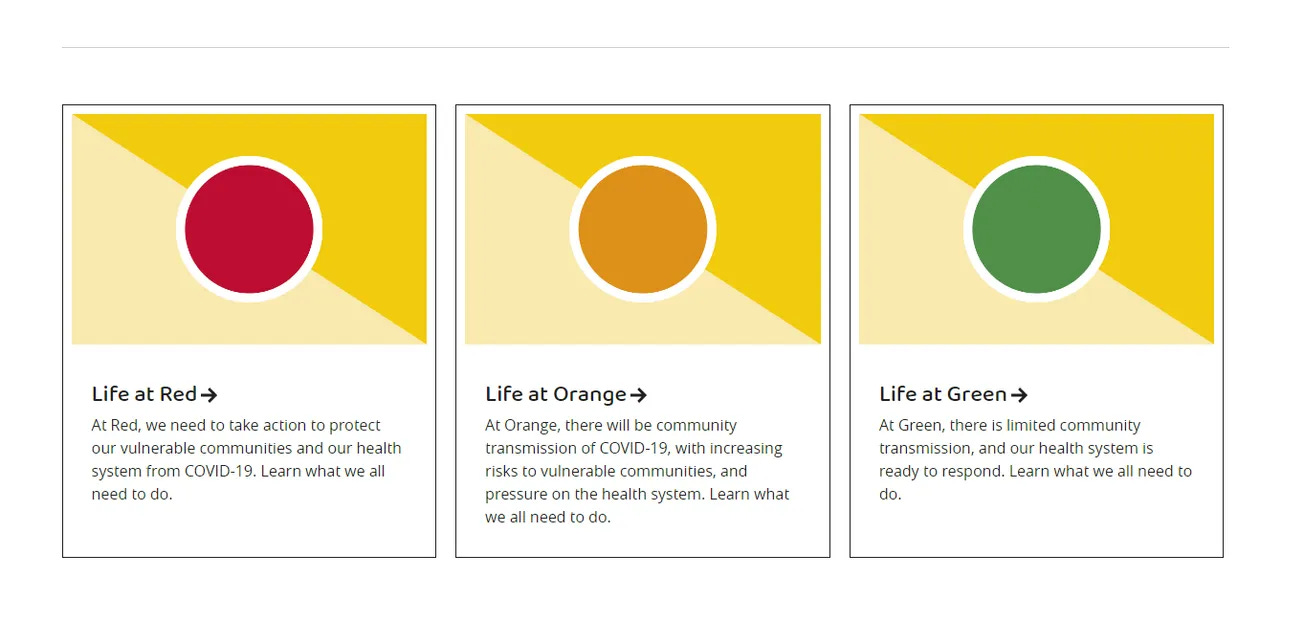 Life at Red →

At Red, we need to take action to protect our vulnerable communities and our health system from COVID-19. Learn what we all need to do.

Life at Orange →

At Orange, there will be community transmission of COVID-19, with increasing risks to vulnerable communities, and pressure on the health system. Learn what we all need to do.

Life at Green →

At Green, there is limited community transmission, and our health system is ready to respond. Learn what we all need to do.